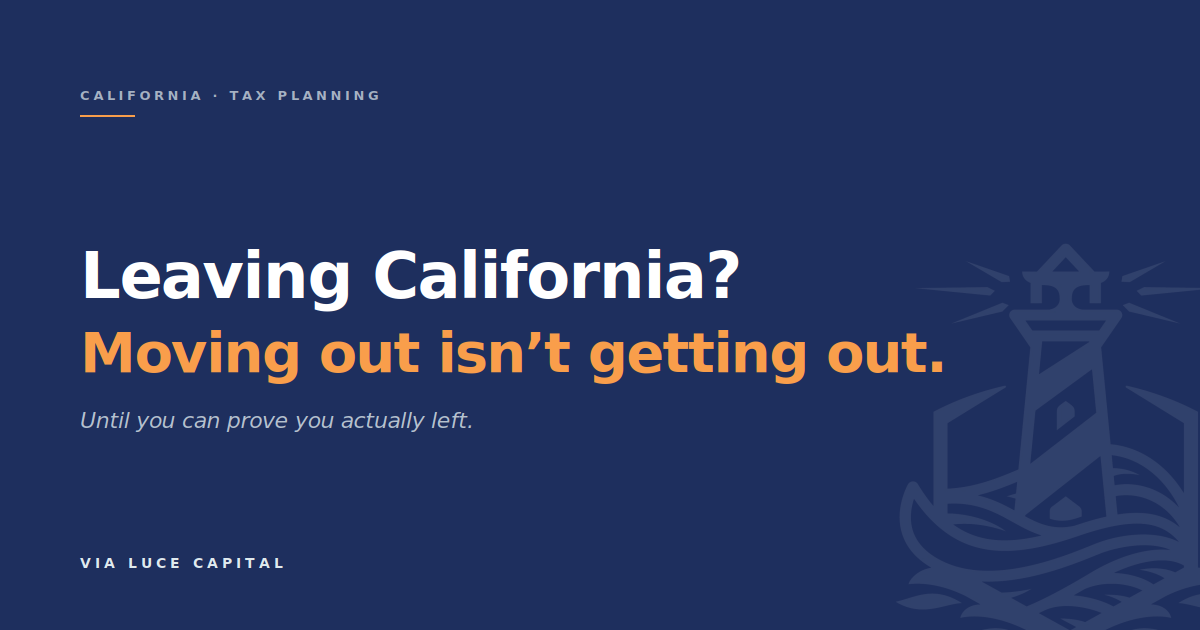 CALIFORNIA · TAX PLANNING

Leaving California?
Moving out isn’t getting out.

Until you can prove you actually left.

VIA LUCE CAPITAL